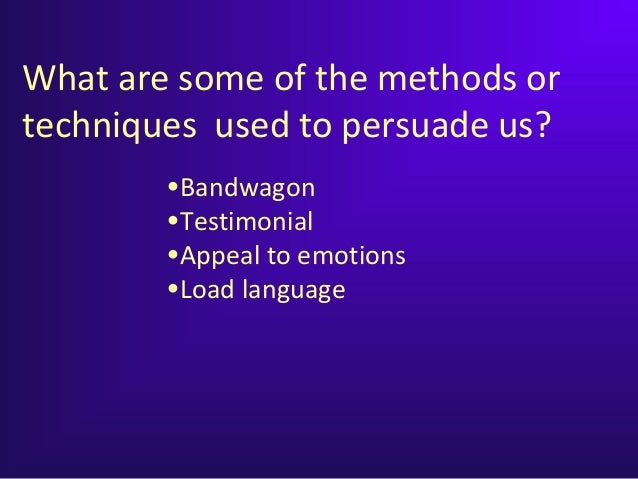 What are some of the methods or techniques  used to persuade us?

•Bandwagon
•Testimonial
•Appeal to emotions
•Load language